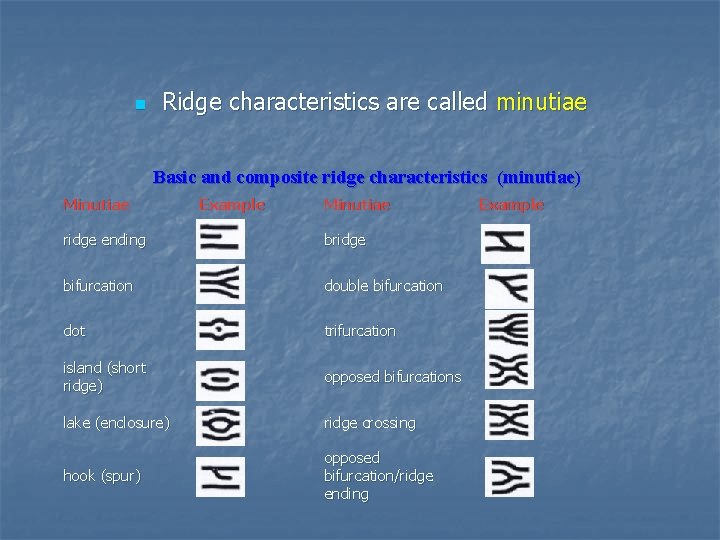 Ridge characteristics are called minutiae

Basic and composite ridge characteristics (minutiae)

| Minutiae | Example | Minutiae | Example |
|---|---|---|---|
| ridge ending | | bridge | |
| bifurcation | | double bifurcation | |
| dot | | trifurcation | |
| island (short ridge) | | opposed bifurcations | |
| lake (enclosure) | | ridge crossing | |
| hook (spur) | | opposed bifurcation/ridge ending | |